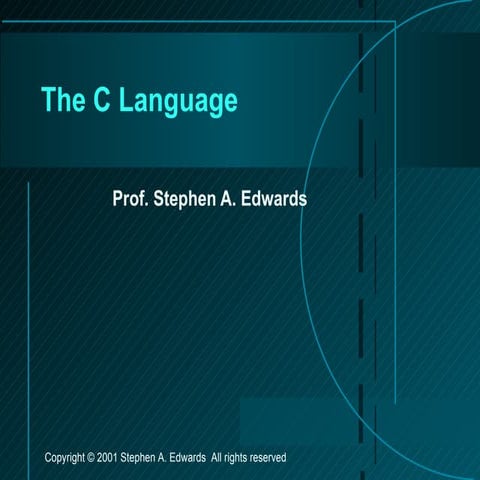 The C Language

Prof. Stephen A. Edwards

Copyright © 2001 Stephen A. Edwards All rights reserved